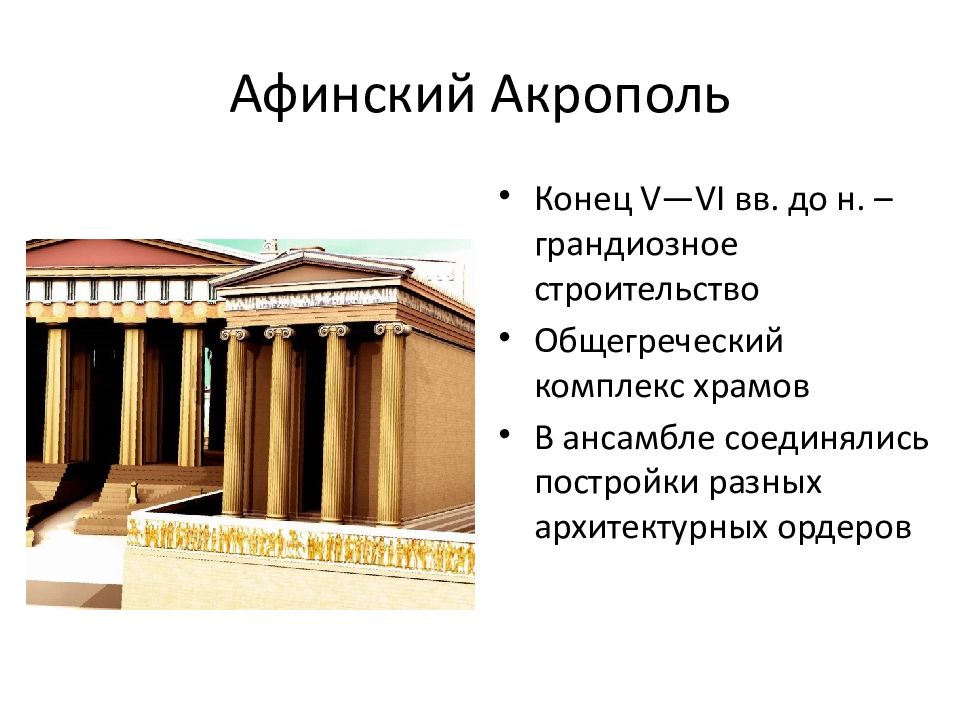 Афинский Акрополь

• Конец V—VI вв. до н. – грандиозное строительство
• Общегреческий комплекс храмов
• В ансамбле соединялись постройки разных архитектурных ордеров